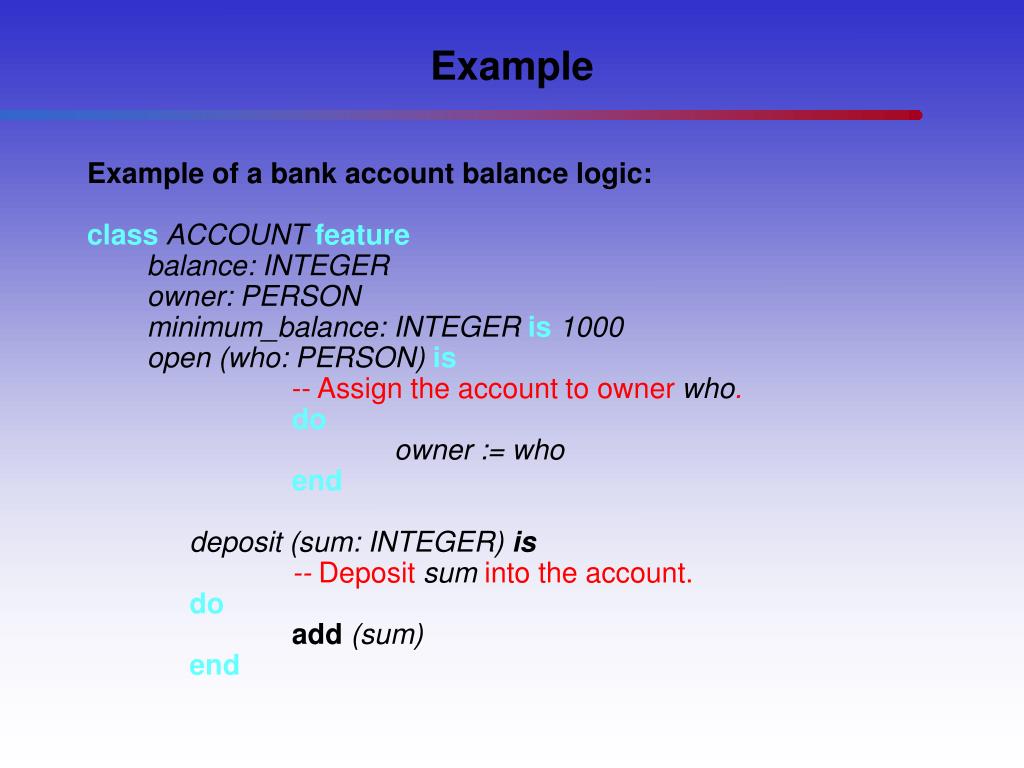 Example

Example of a bank account balance logic:

class ACCOUNT feature
balance: INTEGER
owner: PERSON
minimum_balance: INTEGER is 1000
open (who: PERSON) is
-- Assign the account to owner who.
do
owner := who
end

deposit (sum: INTEGER) is
-- Deposit sum into the account.
do
add (sum)
end